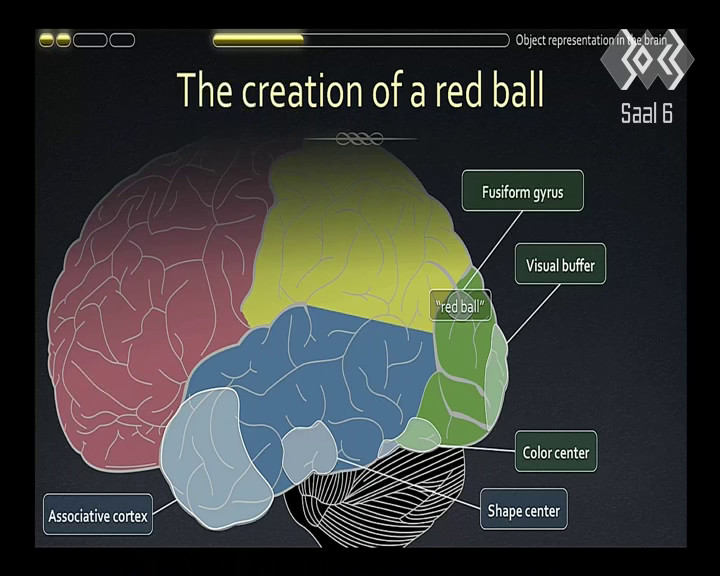 Object representation in the brain

Saal 6

The creation of a red ball

Fusiform gyrus

Visual buffer

"red ball"

Color center

Shape center

Associative cortex